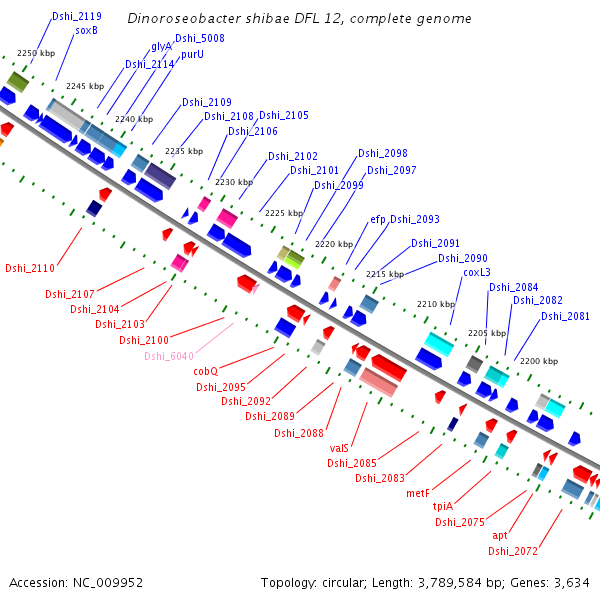 Dinoroseobacter shibae DFL 12, complete genome

Dshi_2119
soxB
glyA
Dshi_5008
Dshi_2114
purU
Dshi_2109
Dshi_2108
Dshi_2105
Dshi_2106
Dshi_2102
Dshi_2101
Dshi_2098
Dshi_2097
Dshi_2099
efp
Dshi_2093
Dshi_2091
Dshi_2090
coxL3
Dshi_2084
Dshi_2082
Dshi_2081

2250 kbp
2245 kbp
2240 kbp
2235 kbp
2230 kbp
2225 kbp
2220 kbp
2215 kbp
2210 kbp
2205 kbp
2200 kbp

Dshi_2110
Dshi_2107
Dshi_2104
Dshi_2103
Dshi_2100
Dshi_6040
cobQ
Dshi_2095
Dshi_2092
Dshi_2089
Dshi_2088
valS
Dshi_2085
Dshi_2083
metF
tpiA
Dshi_2075
apt
Dshi_2072

Accession: NC_009952
Topology: circular; Length: 3,789,584 bp; Genes: 3,634